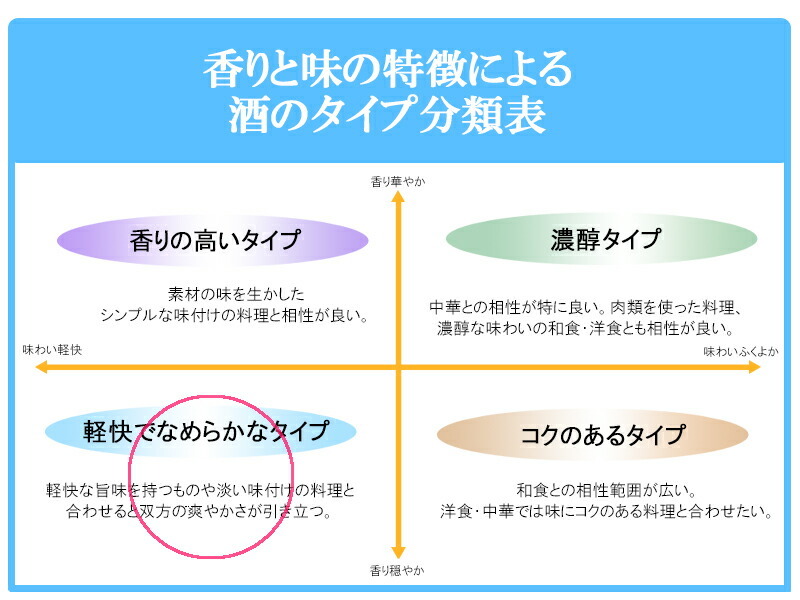 香りと味の特徴による
酒のタイプ分類表

香り華やか

香りの高いタイプ

素材の味を生かした
シンプルな味付けの料理と相性が良い。

濃醇タイプ

中華との相性が特に良い。肉類を使った料理、
濃醇な味わいの和食・洋食とも相性が良い。

味わい軽快

味わいふくよか

軽快でなめらかなタイプ

軽快な旨味を持つものや淡い味付けの料理と
合わせると双方の爽やかさが引き立つ。

コクのあるタイプ

和食との相性範囲が広い。
洋食・中華では味にコクのある料理と合わせたい。

香り穏やか